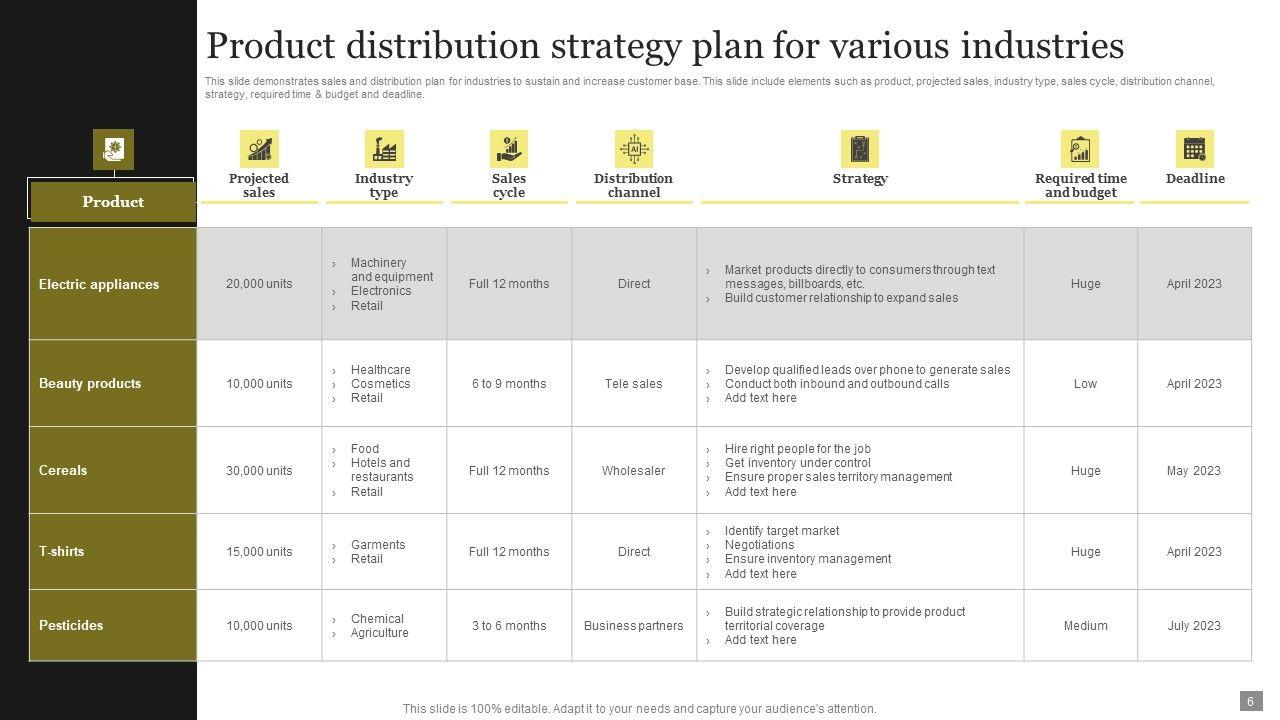 Product distribution strategy plan for various industries

This slide demonstrates sales and distribution plan for industries to sustain and increase customer base. This slide include elements such as product, projected sales, industry type, sales cycle, distribution channel, strategy, required time & budget and deadline.

| Product | Projected sales | Industry type | Sales cycle | Distribution channel | Strategy | Required time and budget | Deadline |
|---|---|---|---|---|---|---|---|
| Electric appliances | 20,000 units | › Machinery and equipment › Electronics › Retail | Full 12 months | Direct | › Market products directly to consumers through text messages, billboards, etc. › Build customer relationship to expand sales | Huge | April 2023 |
| Beauty products | 10,000 units | › Healthcare › Cosmetics › Retail | 6 to 9 months | Tele sales | › Develop qualified leads over phone to generate sales › Conduct both inbound and outbound calls › Add text here | Low | April 2023 |
| Cereals | 30,000 units | › Food › Hotels and restaurants › Retail | Full 12 months | Wholesaler | › Hire right people for the job › Get inventory under control › Ensure proper sales territory management › Add text here | Huge | May 2023 |
| T-shirts | 15,000 units | › Garments › Retail | Full 12 months | Direct | › Identify target market › Negotiations › Ensure inventory management › Add text here | Huge | April 2023 |
| Pesticides | 10,000 units | › Chemical › Agriculture | 3 to 6 months | Business partners | › Build strategic relationship to provide product territorial coverage › Add text here | Medium | July 2023 |

This slide is 100% editable. Adapt it to your needs and capture your audience's attention.

6